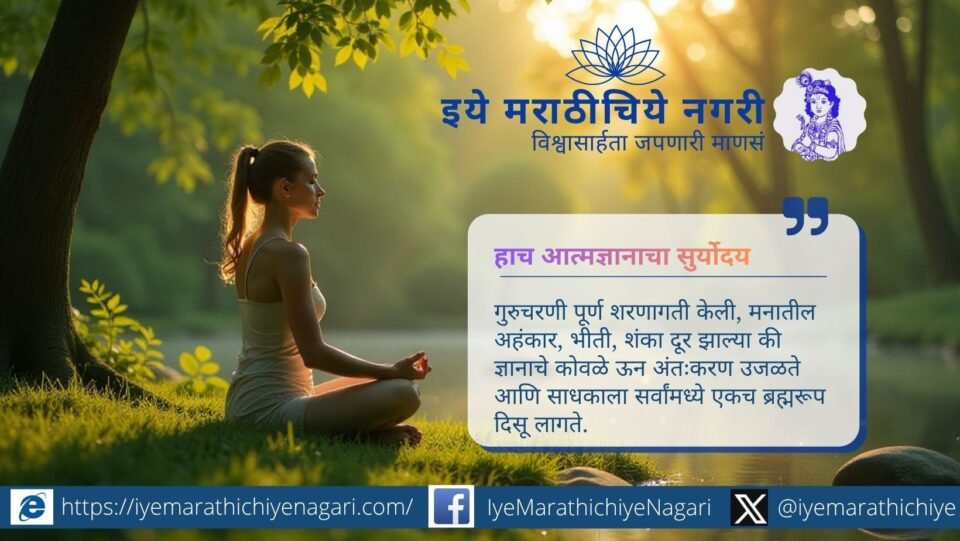 इये मराठीचिये नगरी
विश्वासार्हता जपणारी माणसं

हाच आत्मज्ञानाचा सुर्योदय

गुरुचरणी पूर्ण शरणागती केली, मनातील अहंकार, भीती, शंका दूर झाल्या की ज्ञानाचे कोवळे ऊन अंतःकरण उजळते आणि साधकाला सर्वांमध्ये एकच ब्रह्मरूप दिसू लागते.

https://iyemarathichiyenagari.com/ IyeMarathichiyeNagari @iyemarathichiye